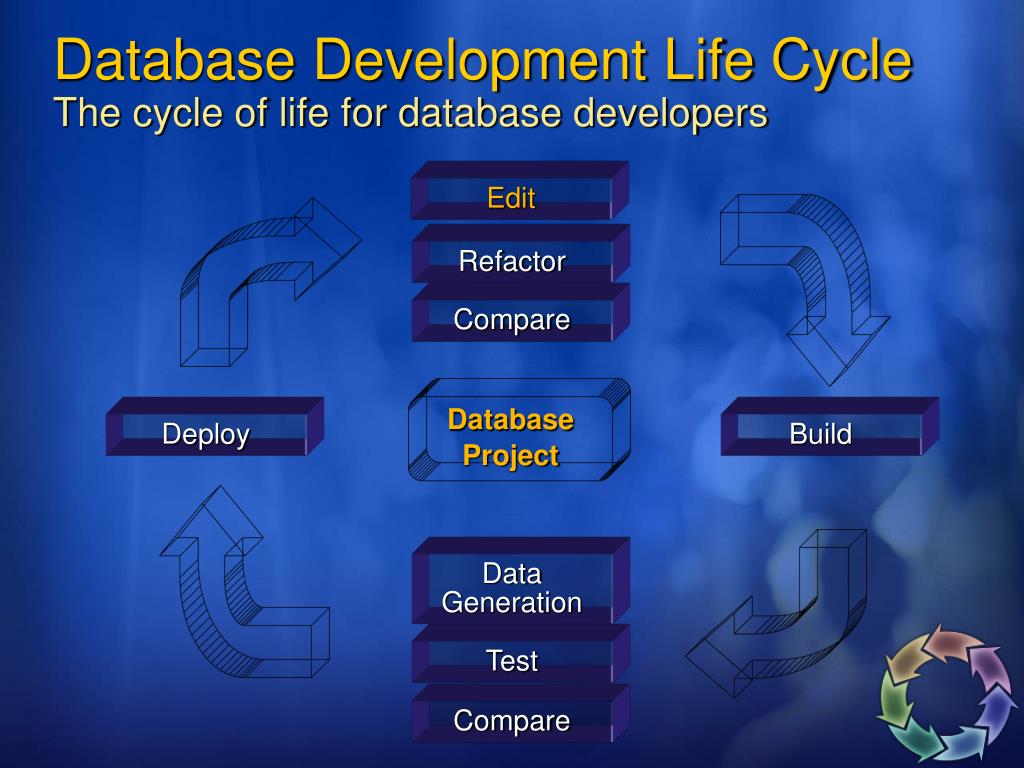 Database Development Life Cycle
The cycle of life for database developers

Edit

Refactor

Compare

Deploy

Database Project

Build

Data Generation

Test

Compare